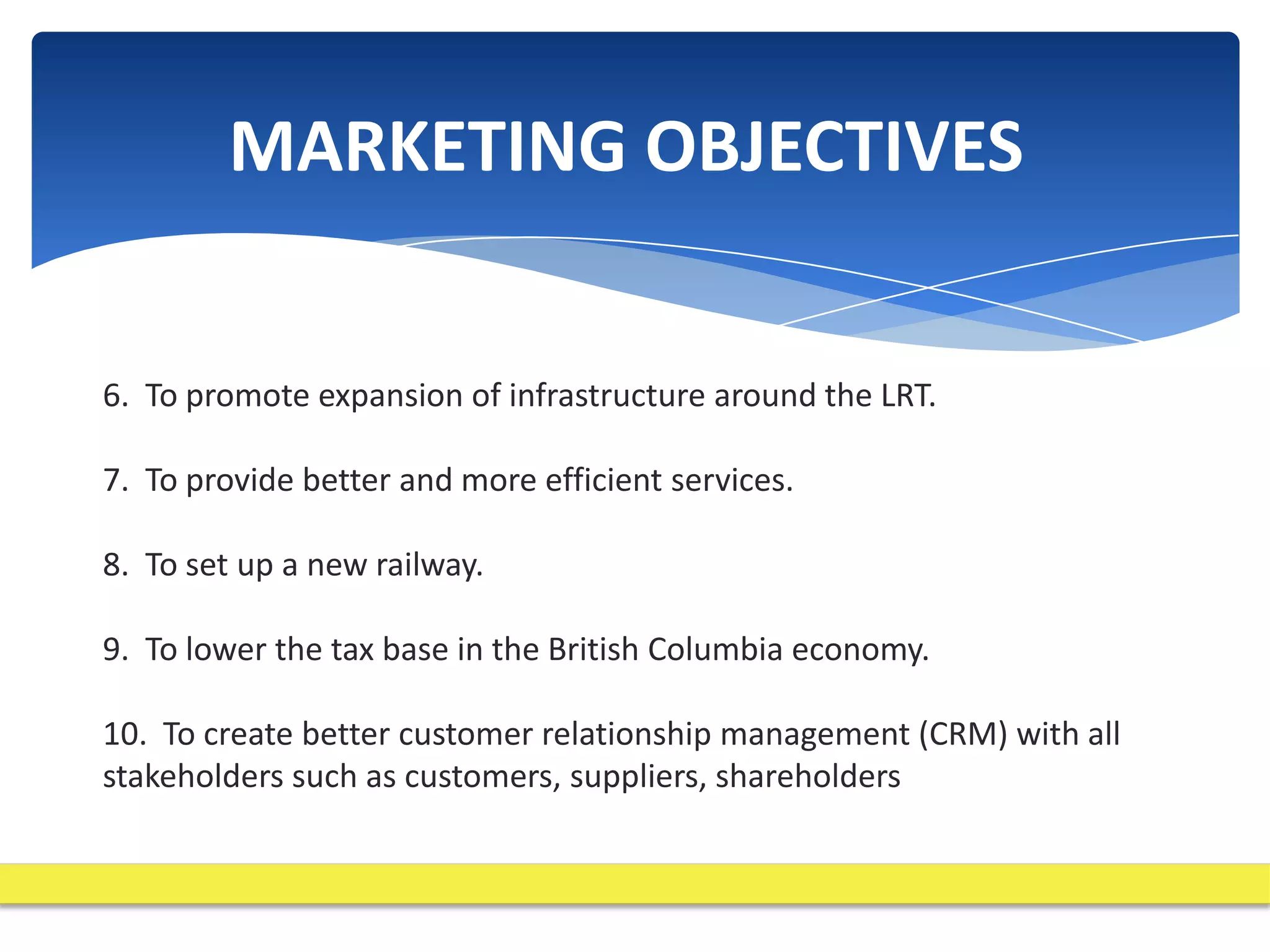 MARKETING OBJECTIVES

6. To promote expansion of infrastructure around the LRT.

7. To provide better and more efficient services.

8. To set up a new railway.

9. To lower the tax base in the British Columbia economy.

10. To create better customer relationship management (CRM) with all stakeholders such as customers, suppliers, shareholders